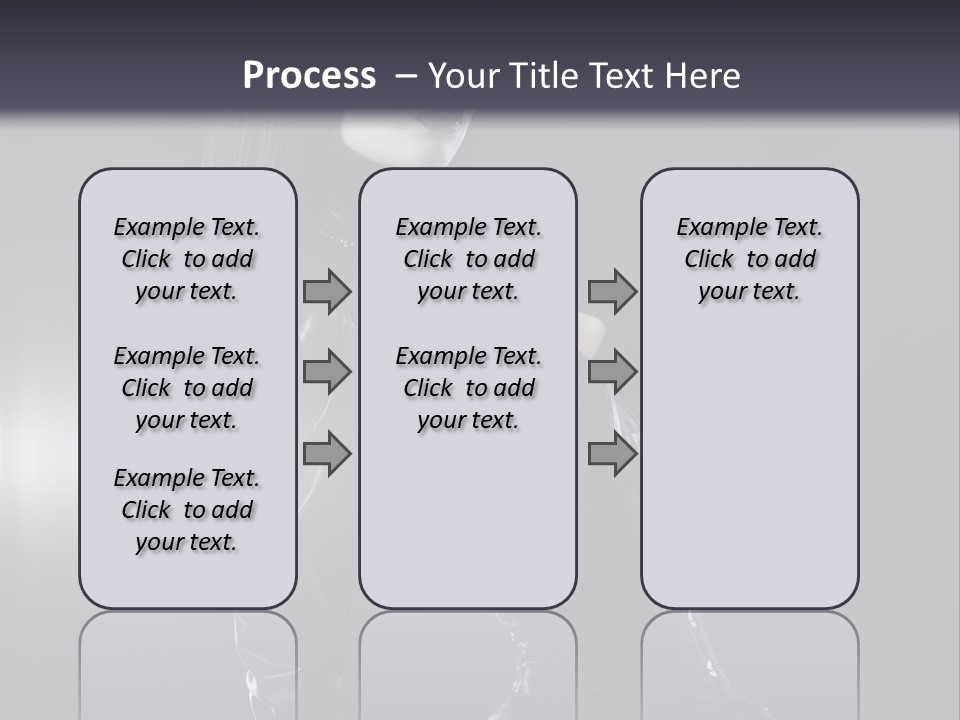 Process – Your Title Text Here

Example Text. Click to add your text.

Example Text. Click to add your text.

Example Text. Click to add your text.

Example Text. Click to add your text.

Example Text. Click to add your text.

Example Text. Click to add your text.